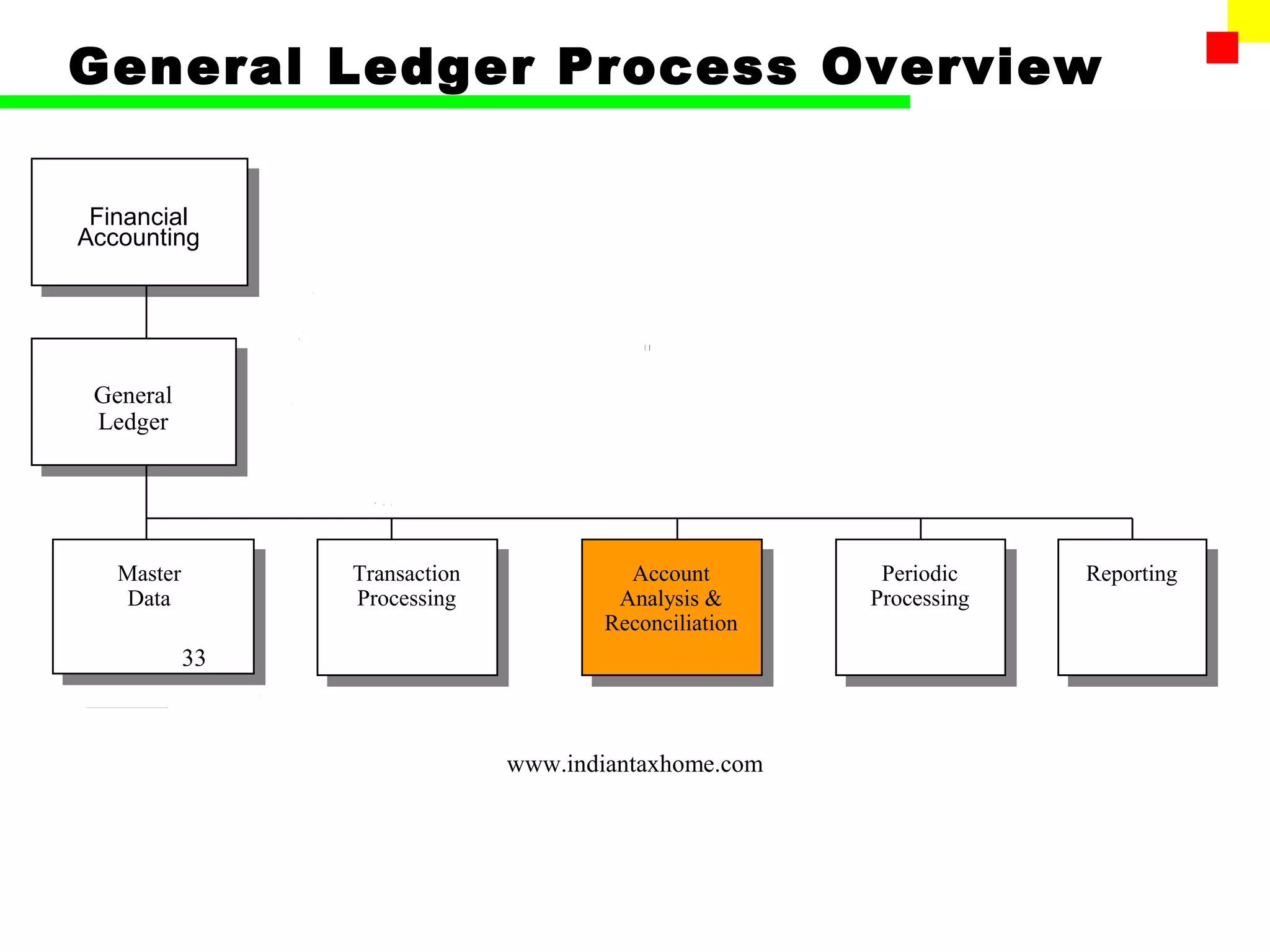 General Ledger Process Overview

Financial Accounting

General Ledger

Master Data

33

Transaction Processing

Account Analysis & Reconciliation

Periodic Processing

Reporting

www.indiantaxhome.com